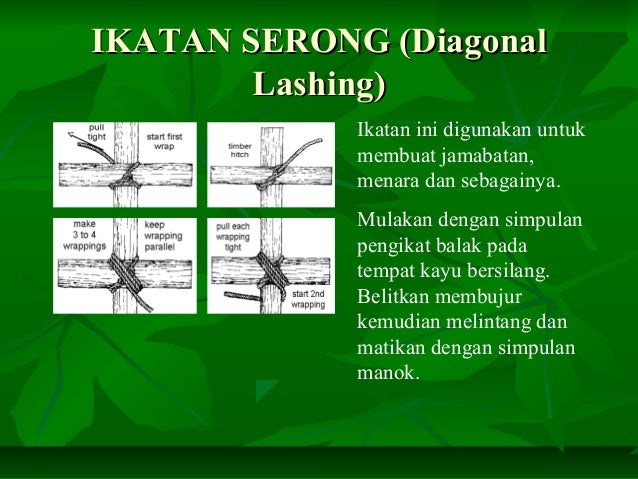 IKATAN SERONG (Diagonal Lashing)

pull tight

start first wrap

timber hitch

make 3 to 4 wrappings

keep wrapping parallel

pull each wrapping tight

start 2nd wrapping

Ikatan ini digunakan untuk membuat jamabatan, menara dan sebagainya.

Mulakan dengan simpulan pengikat balak pada tempat kayu bersilang. Belitkan membujur kemudian melintang dan matikan dengan simpulan manok.